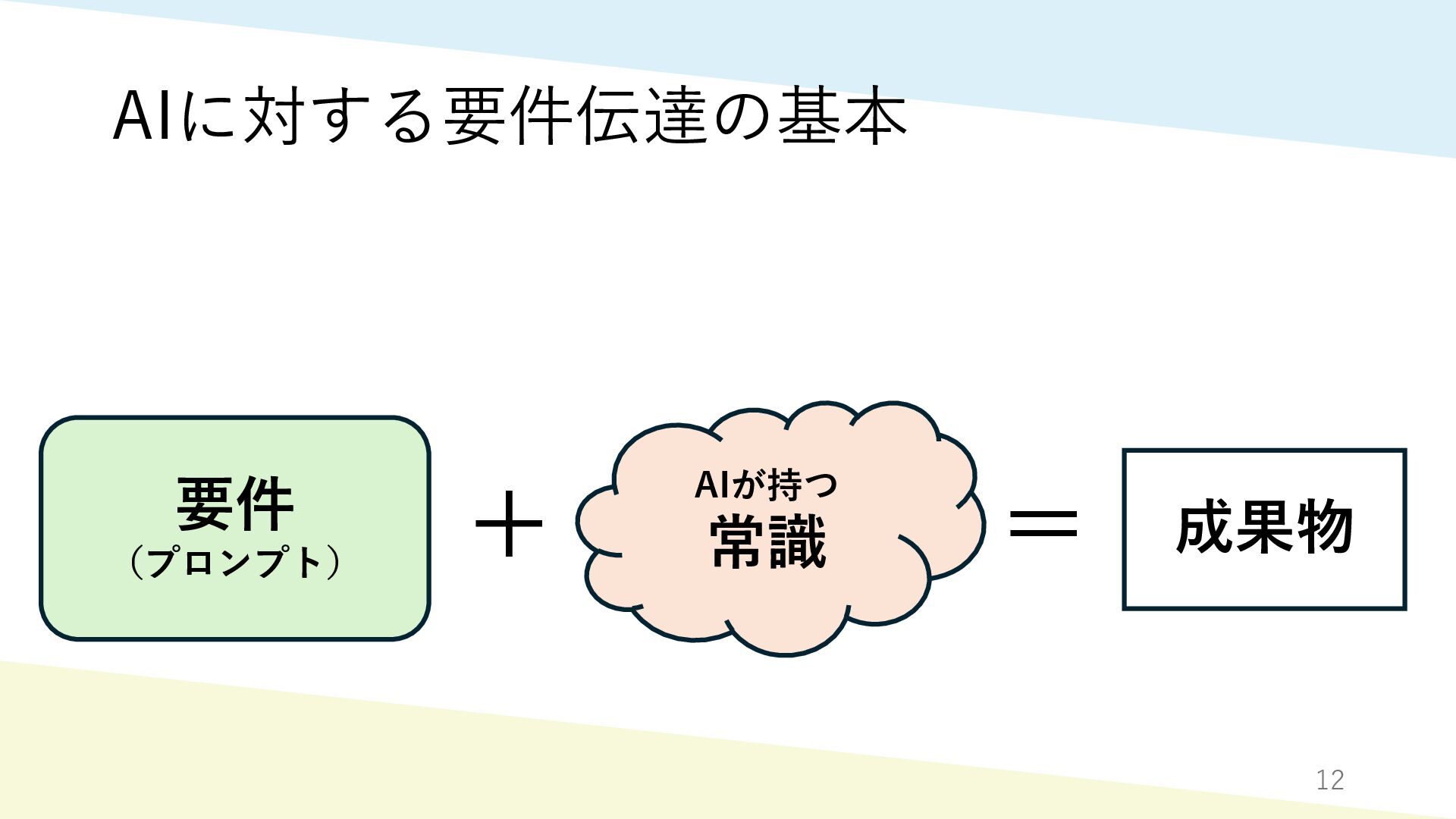 AIに対する要件伝達の基本

要件
（プロンプト）

＋

AIが持つ
常識

＝

成果物

12